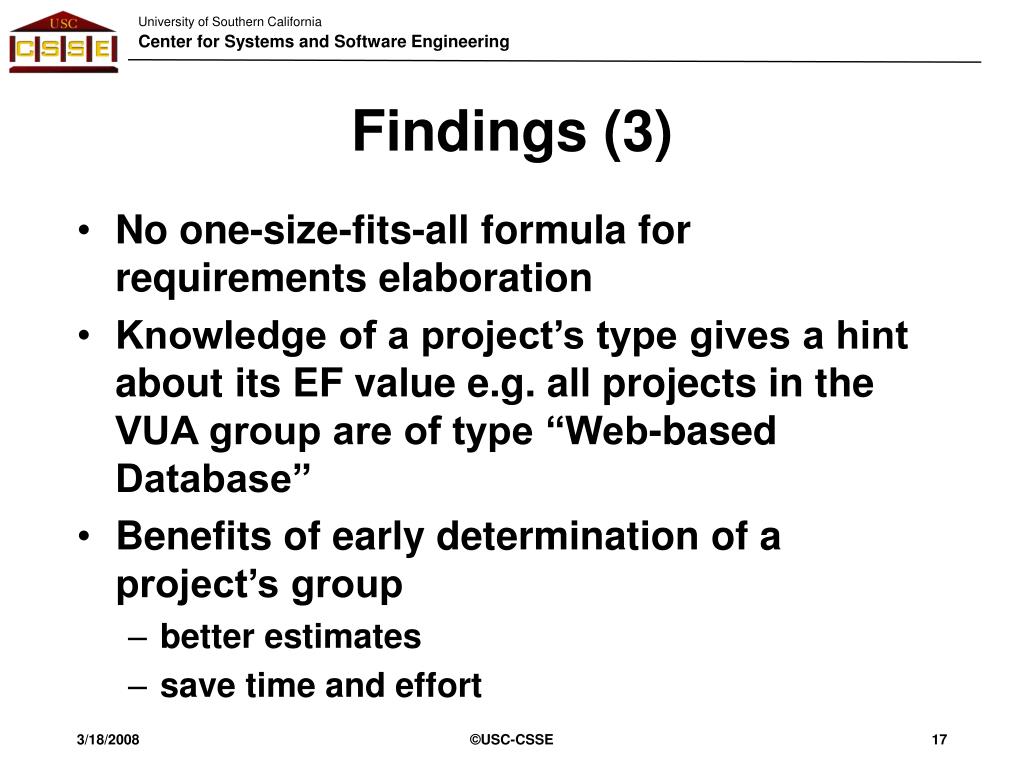 USC
CSSE

University of Southern California
Center for Systems and Software Engineering

Findings (3)

• No one-size-fits-all formula for requirements elaboration
• Knowledge of a project’s type gives a hint about its EF value e.g. all projects in the VUA group are of type “Web-based Database”
• Benefits of early determination of a project’s group
– better estimates
– save time and effort

3/18/2008
©USC-CSSE
17